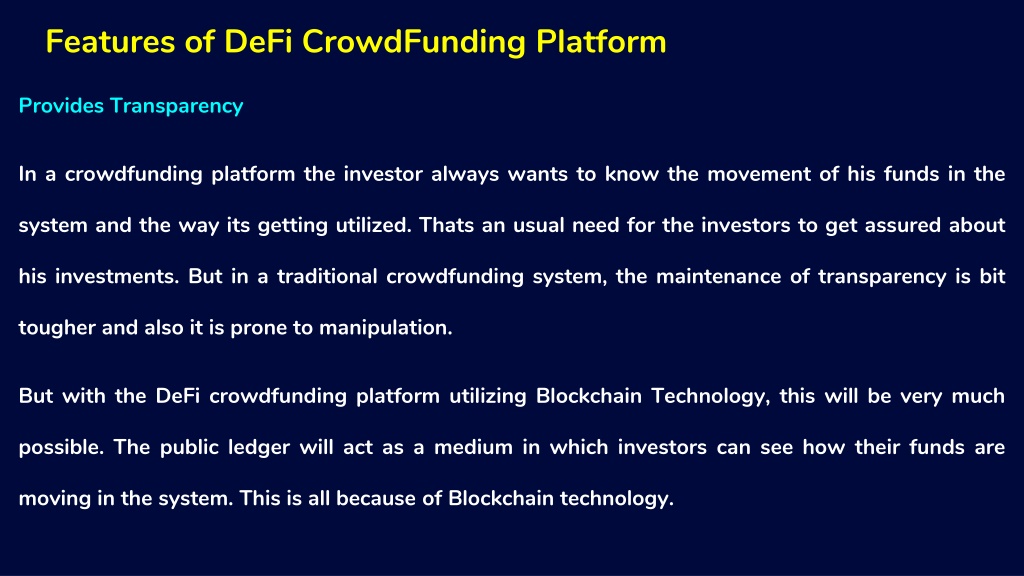 Features of DeFi CrowdFunding Platform

Provides Transparency

In a crowdfunding platform the investor always wants to know the movement of his funds in the system and the way its getting utilized. Thats an usual need for the investors to get assured about his investments. But in a traditional crowdfunding system, the maintenance of transparency is bit tougher and also it is prone to manipulation.

But with the DeFi crowdfunding platform utilizing Blockchain Technology, this will be very much possible. The public ledger will act as a medium in which investors can see how their funds are moving in the system. This is all because of Blockchain technology.